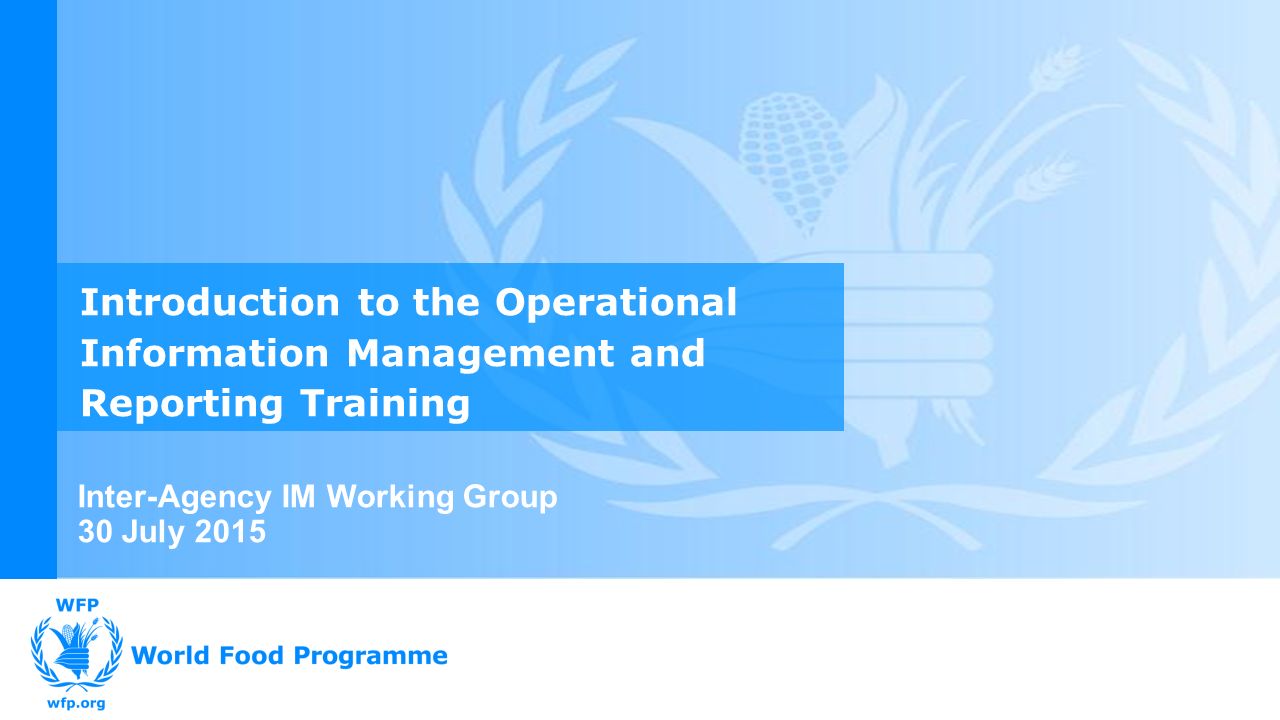 Introduction to the Operational Information Management and Reporting Training

Inter-Agency IM Working Group
30 July 2015

WFP
World Food Programme
wfp.org